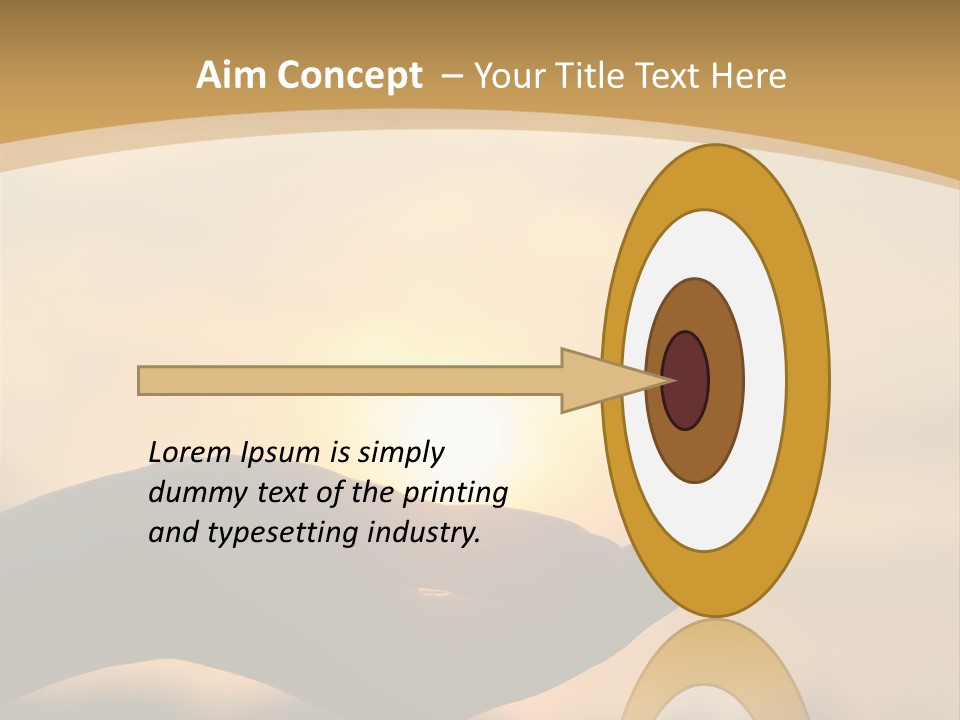 Aim Concept – Your Title Text Here

Lorem Ipsum is simply dummy text of the printing and typesetting industry.